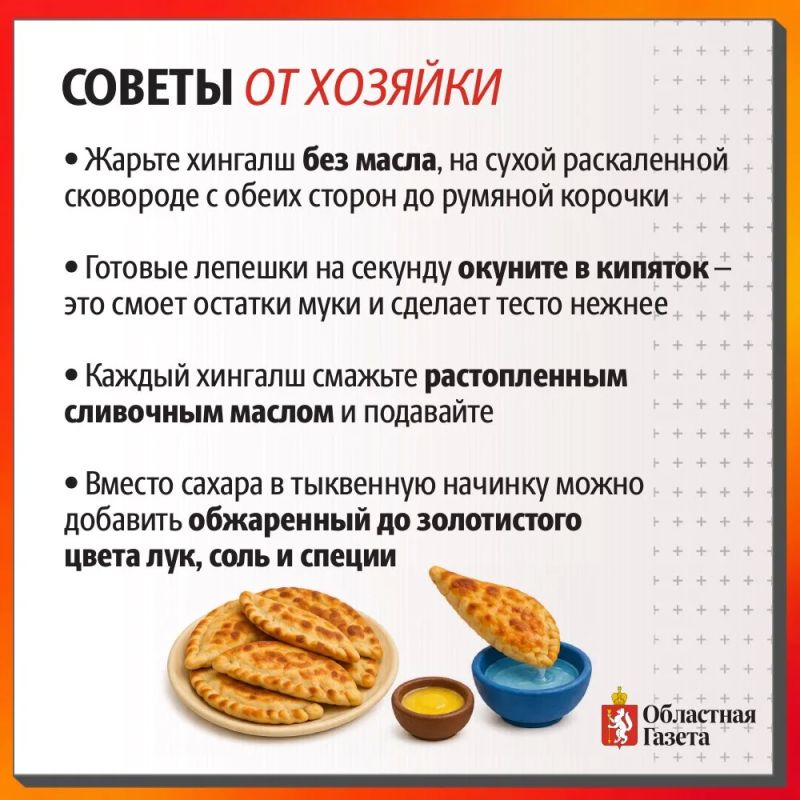 СОВЕТЫ ОТ ХОЗЯЙКИ

• Жарьте хингалш без масла, на сухой раскаленной сковороде с обеих сторон до румяной корочки

• Готовые лепешки на секунду окуните в кипяток – это смоет остатки муки и сделает тесто нежнее

• Каждый хингалш смажьте растопленным сливочным маслом и подавайте

• Вместо сахара в тыквенную начинку можно добавить обжаренный до золотистого цвета лук, соль и специи

Областная Газета